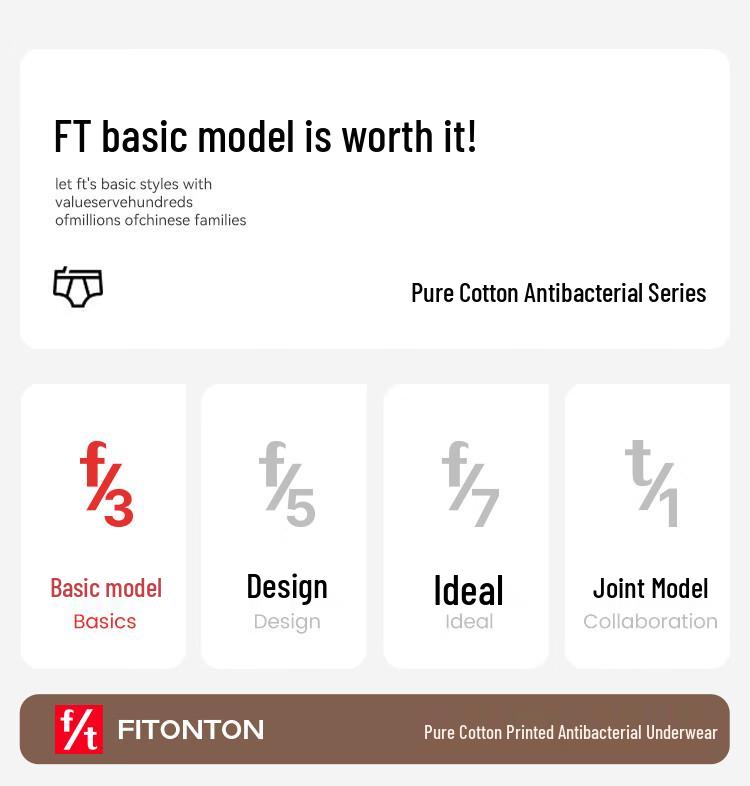 FT basic model is worth it!

let ft's basic styles with valueservehundreds ofmillions ofchinese families

Pure Cotton Antibacterial Series

f/3
Basic model
Basics

f/5
Design
Design

f/7
Ideal
Ideal

t/1
Joint Model
Collaboration

f/t FITONTON
Pure Cotton Printed Antibacterial Underwear